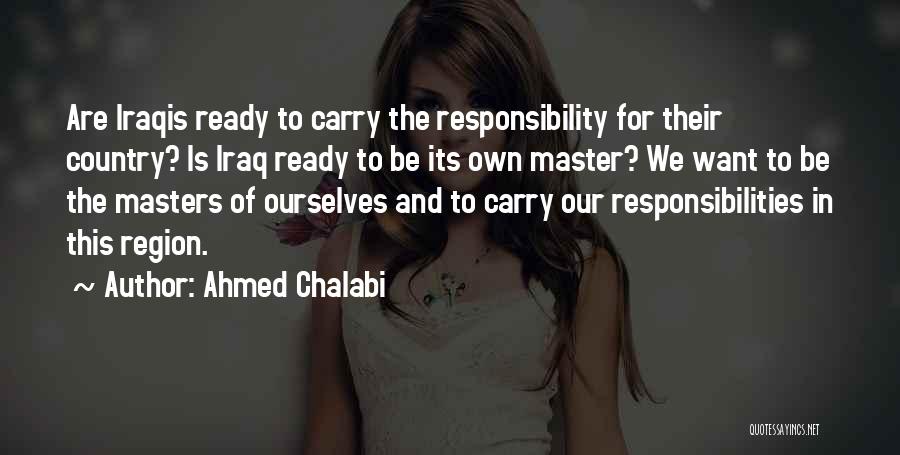 Are Iraqis ready to carry the responsibility for their country? Is Iraq ready to be its own master? We want to be the masters of ourselves and to carry our responsibilities in this region.

~ Author: Ahmed Chalabi

QUOTESSAYINGS.NET